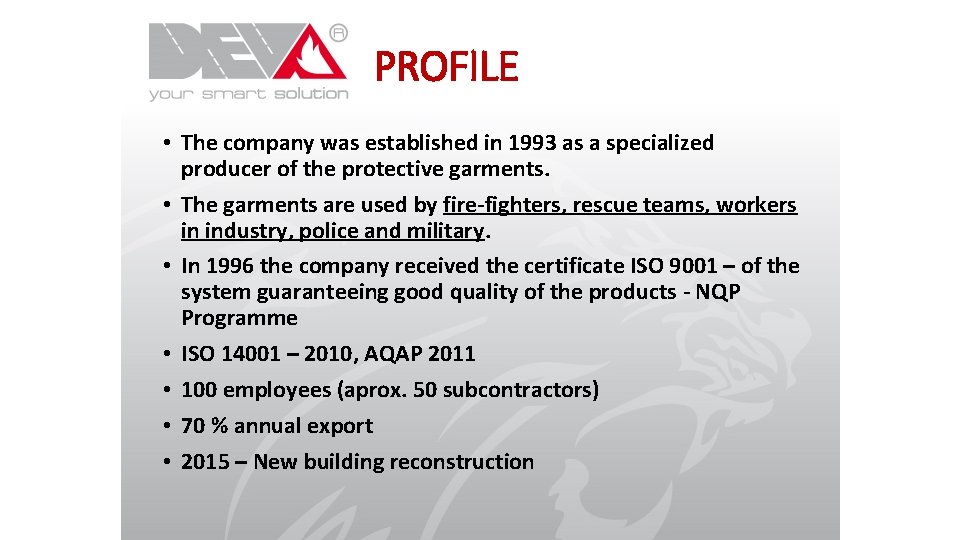 DEVA®
your smart solution

PROFILE

• The company was established in 1993 as a specialized producer of the protective garments.
• The garments are used by fire-fighters, rescue teams, workers in industry, police and military.
• In 1996 the company received the certificate ISO 9001 – of the system guaranteeing good quality of the products - NQP Programme
• ISO 14001 – 2010, AQAP 2011
• 100 employees (aprox. 50 subcontractors)
• 70 % annual export
• 2015 – New building reconstruction